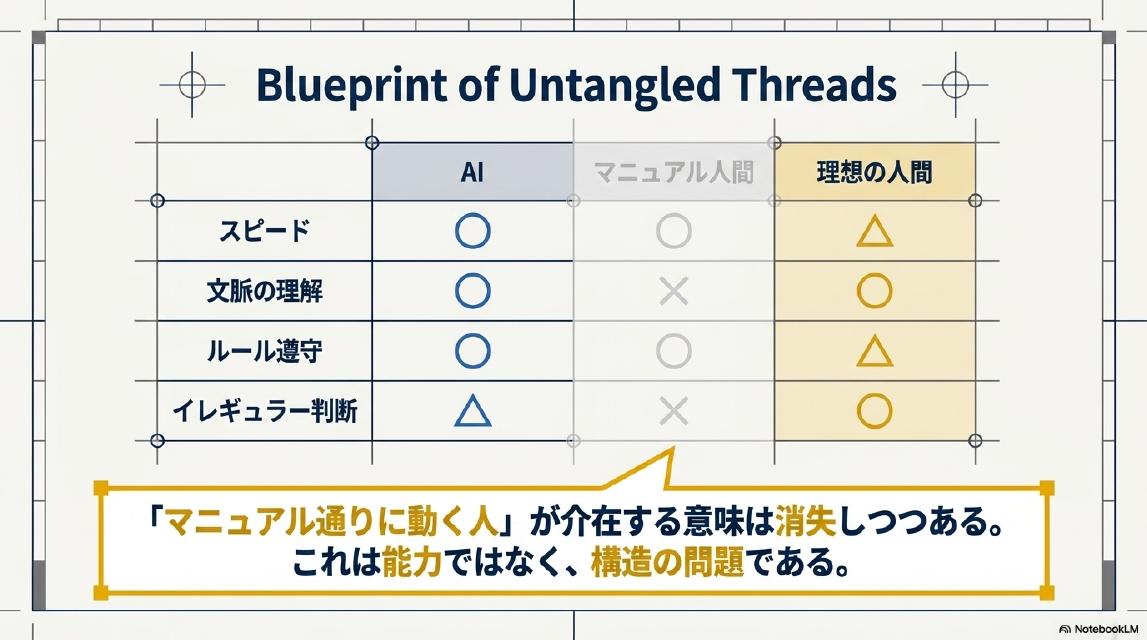 Blueprint of Untangled Threads

| | AI | マニュアル人間 | 理想の人間 |
|---|---|---|---|
| スピード | ○ | ○ | △ |
| 文脈の理解 | ○ | × | ○ |
| ルール遵守 | ○ | ○ | △ |
| イレギュラー判断 | △ | × | ○ |

「マニュアル通りに動く人」が介在する意味は消失しつつある。
これは能力ではなく、構造の問題である。

NotebookLM